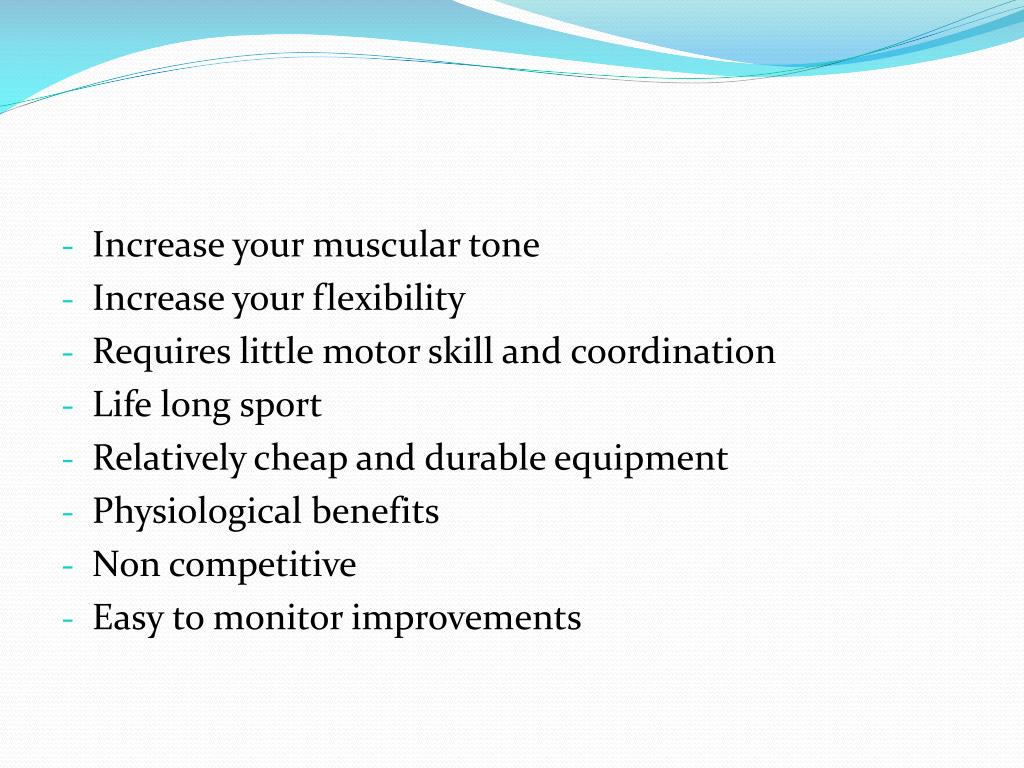 - Increase your muscular tone
- Increase your flexibility
- Requires little motor skill and coordination
- Life long sport
- Relatively cheap and durable equipment
- Physiological benefits
- Non competitive
- Easy to monitor improvements